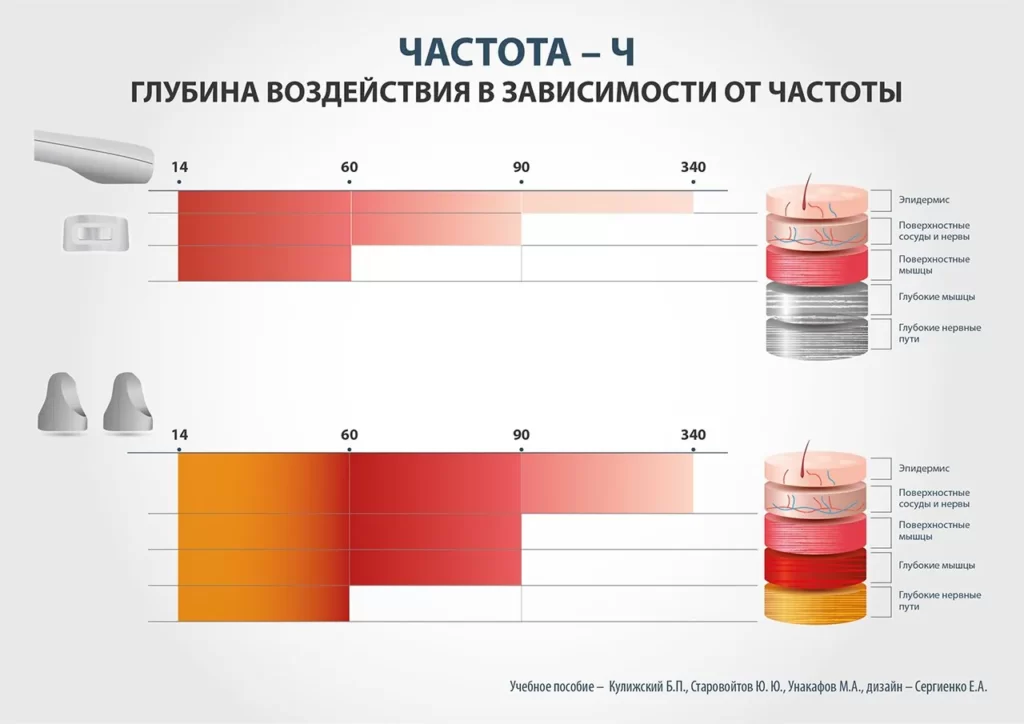 ЧАСТОТА – Ч
ГЛУБИНА ВОЗДЕЙСТВИЯ В ЗАВИСИМОСТИ ОТ ЧАСТОТЫ

14
60
90
340

Эпидермис
Поверхностные сосуды и нервы
Поверхностные мышцы
Глубокие мышцы
Глубокие нервные пути

14
60
90
340

Эпидермис
Поверхностные сосуды и нервы
Поверхностные мышцы
Глубокие мышцы
Глубокие нервные пути

Учебное пособие – Кулижский Б.П., Старовойтов Ю. Ю., Унакафов М.А., дизайн – Сергиенко Е.А.